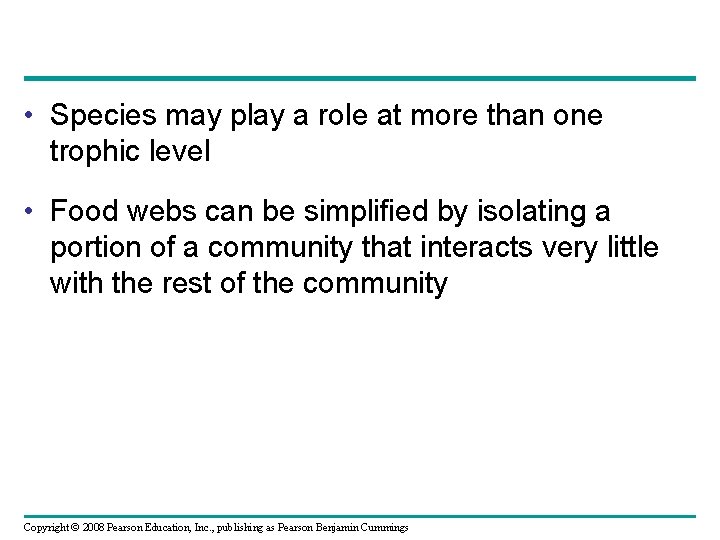 • Species may play a role at more than one trophic level

• Food webs can be simplified by isolating a portion of a community that interacts very little with the rest of the community

Copyright © 2008 Pearson Education, Inc., publishing as Pearson Benjamin Cummings